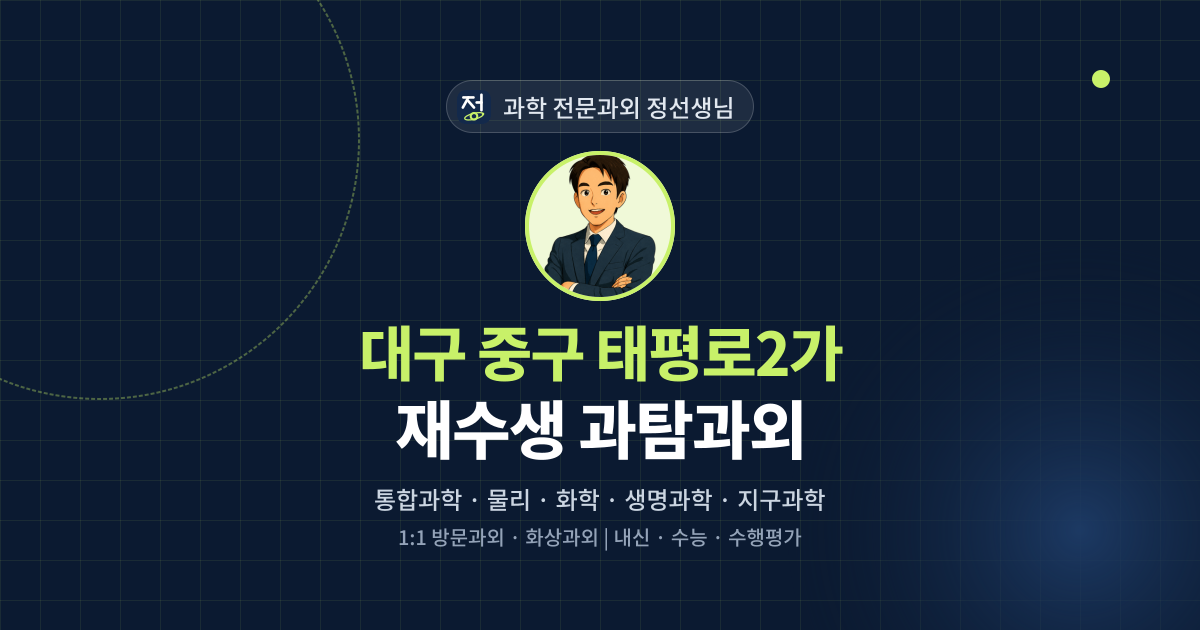 정 과학 전문과외 정선생님

대구 중구 태평로2가

재수생 과탐과외

통합과학 · 물리 · 화학 · 생명과학 · 지구과학

1:1 방문과외 · 화상과외 | 내신 · 수능 · 수행평가